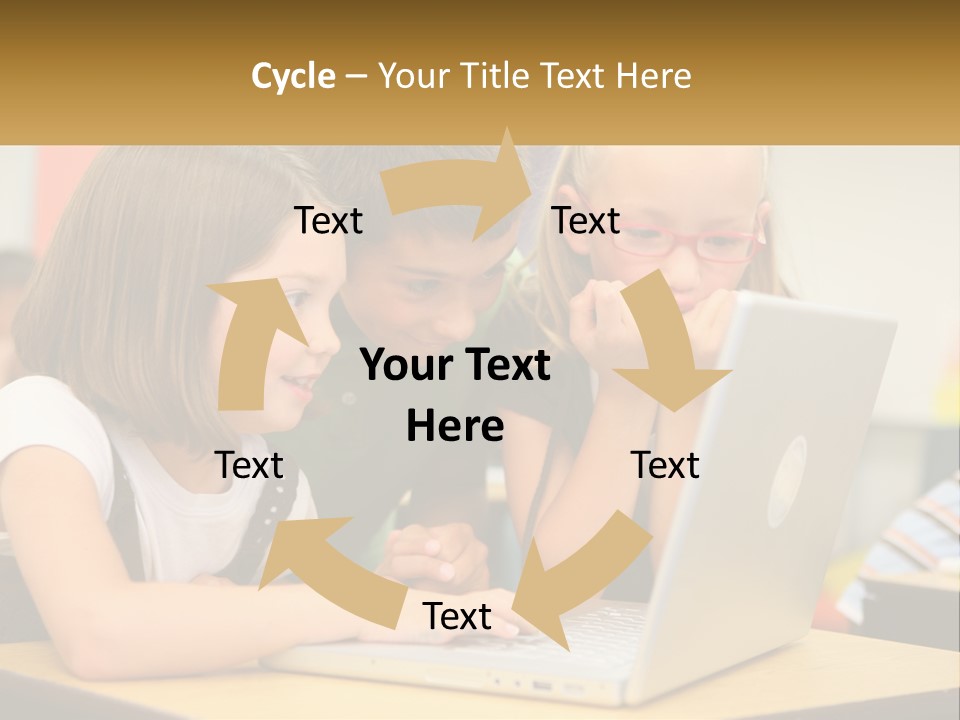 Cycle – Your Title Text Here

Text

Text

Your Text Here

Text

Text

Text